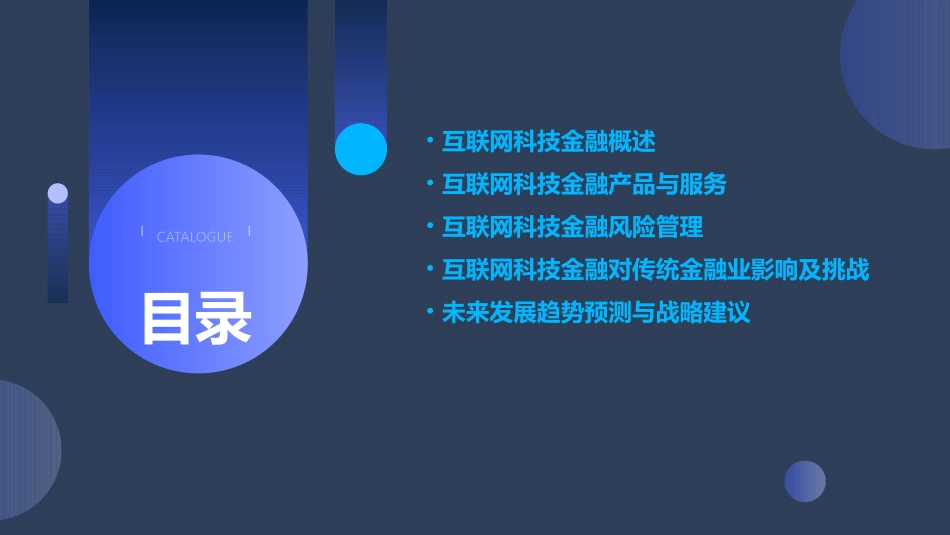 CATALOGUE

目录

• 互联网科技金融概述
• 互联网科技金融产品与服务
• 互联网科技金融风险管理
• 互联网科技金融对传统金融业影响及挑战
• 未来发展趋势预测与战略建议